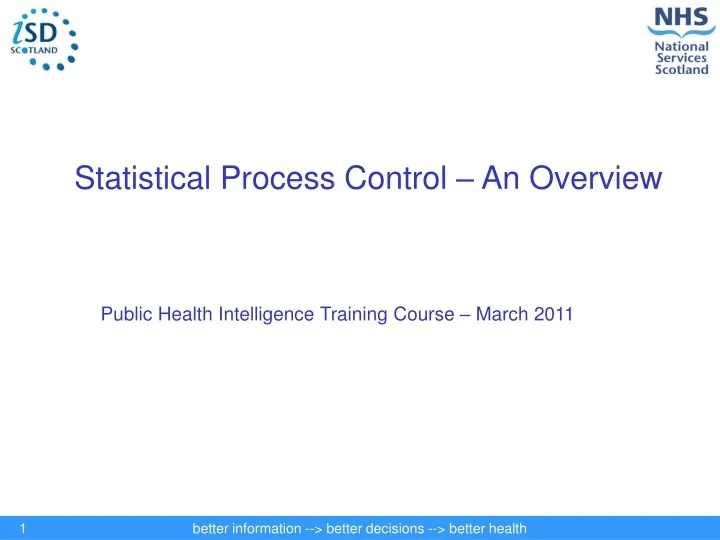 iSD SCOTLAND

NHS National Services Scotland

Statistical Process Control – An Overview

Public Health Intelligence Training Course – March 2011

1 better information --> better decisions --> better health